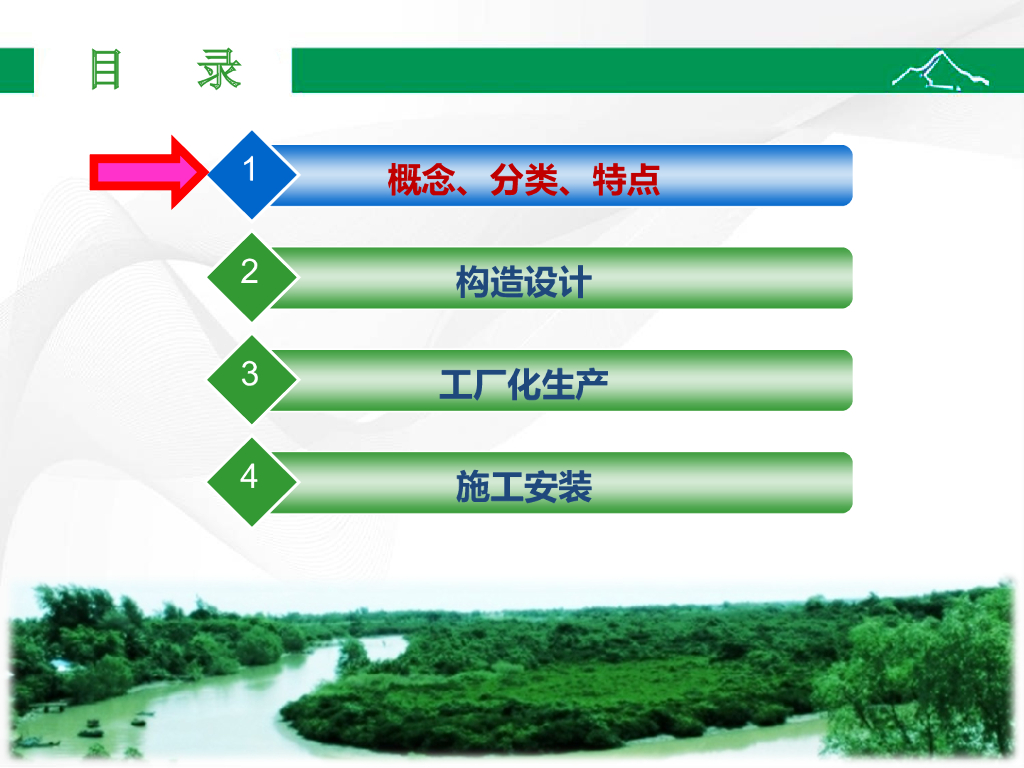 目 录

1 概念、分类、特点

2 构造设计

3 工厂化生产

4 施工安装